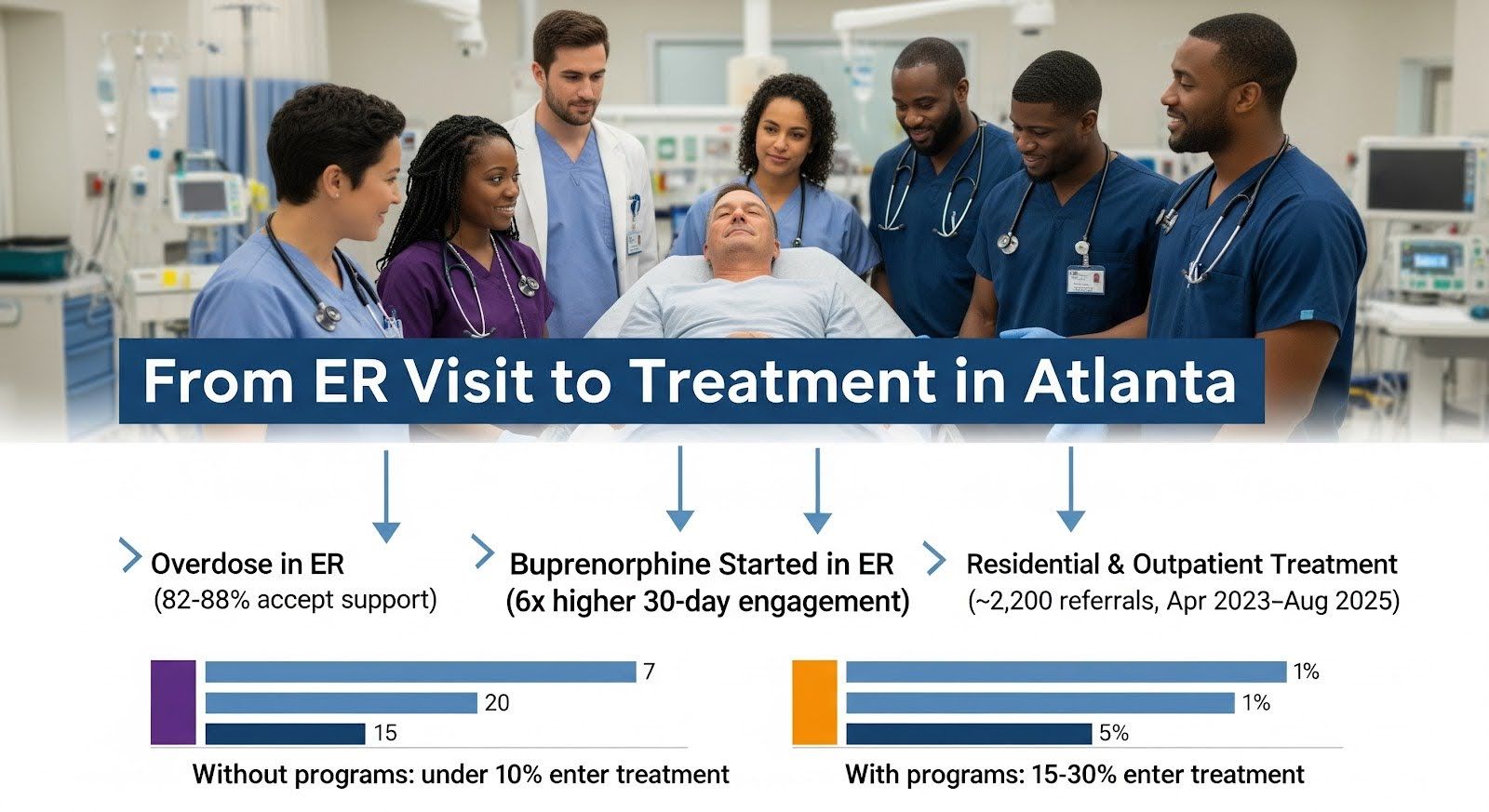 From ER Visit to Treatment in Atlanta

Overdose in ER
(82-88% accept support)

Buprenorphine Started in ER
(6x higher 30-day engagement)

Residential & Outpatient Treatment
(~2,200 referrals, Apr 2023–Aug 2025)

7
20
15

Without programs: under 10% enter treatment

1%
1%
5%

With programs: 15-30% enter treatment